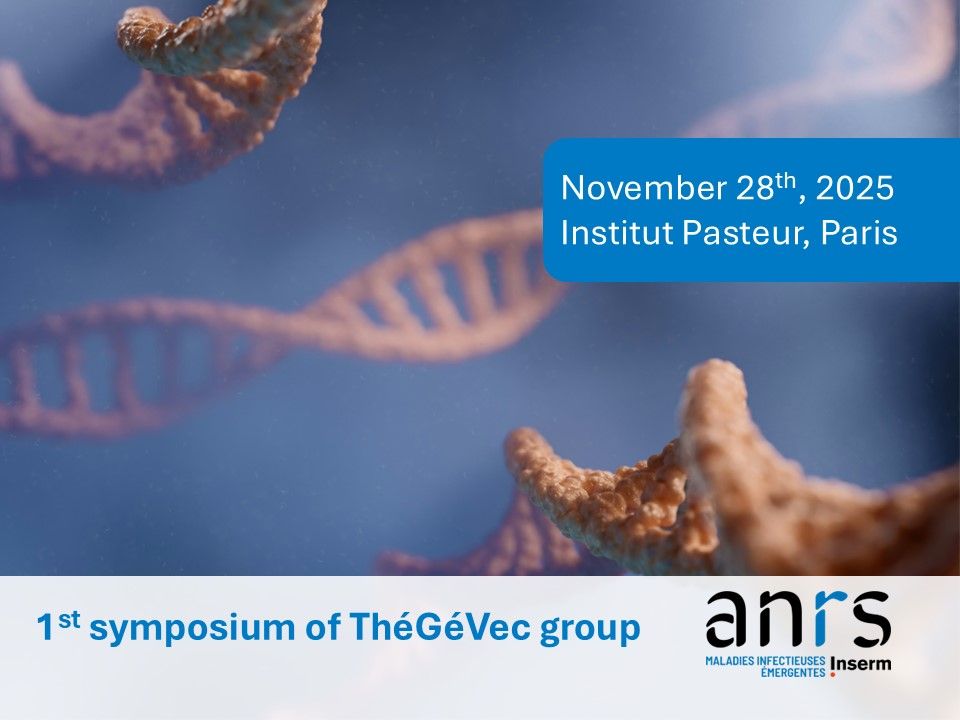 November 28$^{th}$, 2025
Institut Pasteur, Paris

1$^{st}$ symposium of ThéGéVec group

anrs
MALADIES INFECTIEUSES ÉMERGENTES Inserm